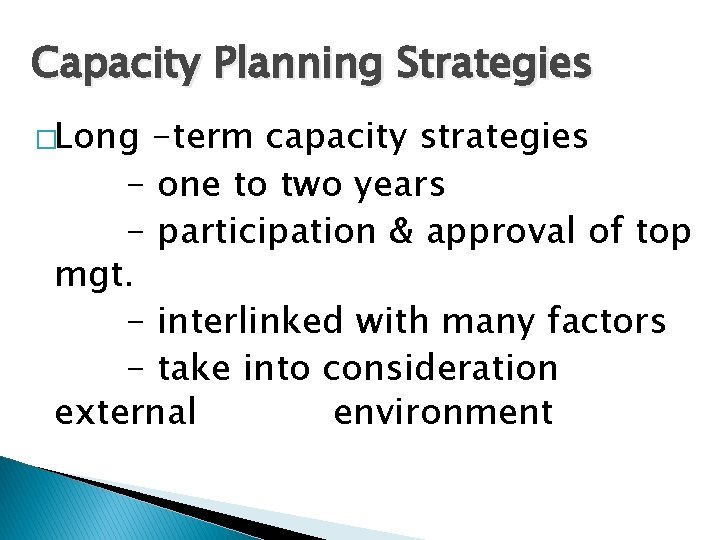 Capacity Planning Strategies

□Long -term capacity strategies

- one to two years

- participation & approval of top mgt.

- interlinked with many factors

- take into consideration external environment